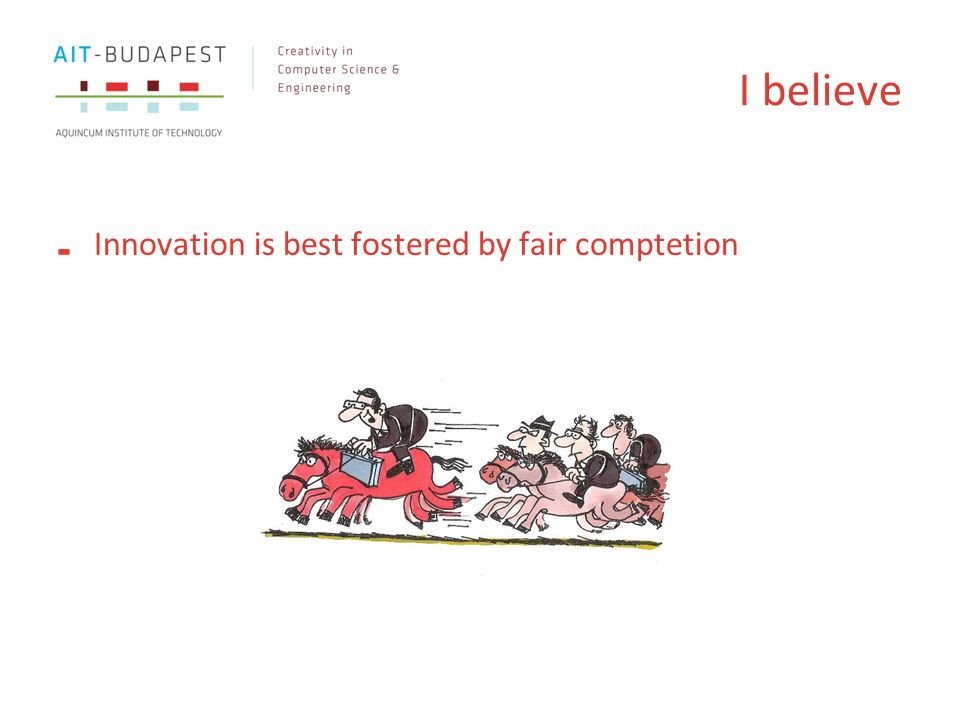 AIT-BUDAPEST
AQUINCUM INSTITUTE OF TECHNOLOGY

Creativity in Computer Science & Engineering

I believe

- Innovation is best fostered by fair comptetion